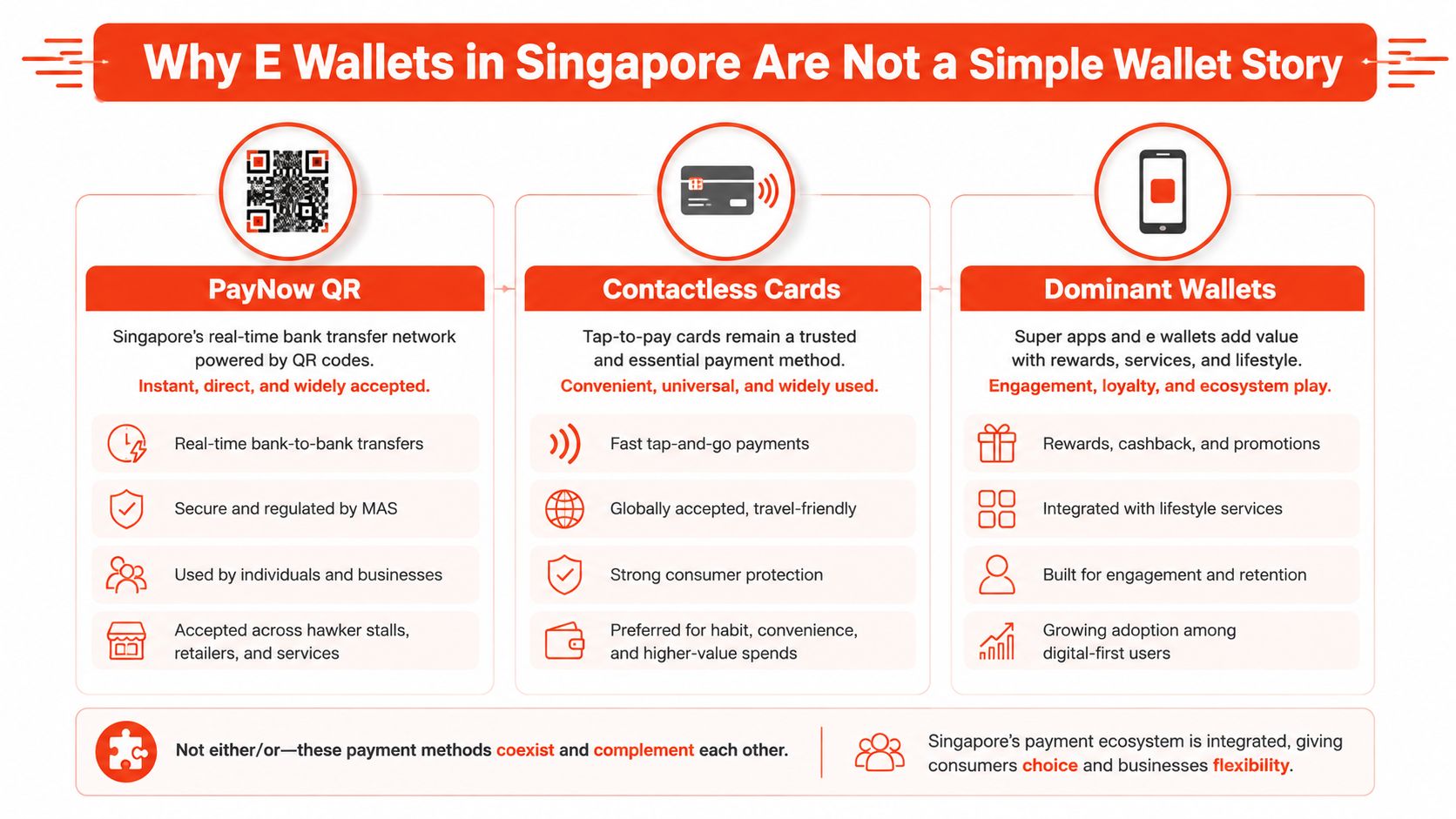 Why E Wallets in Singapore Are Not a Simple Wallet Story

PayNow QR

Singapore's real-time bank transfer network powered by QR codes.
Instant, direct, and widely accepted.

Real-time bank-to-bank transfers

Secure and regulated by MAS

Used by individuals and businesses

Accepted across hawker stalls, retailers, and services

Contactless Cards

Tap-to-pay cards remain a trusted and essential payment method.
Convenient, universal, and widely used.

Fast tap-and-go payments

Globally accepted, travel-friendly

Strong consumer protection

Preferred for habit, convenience, and higher-value spends

Dominant Wallets

Super apps and e wallets add value with rewards, services, and lifestyle.
Engagement, loyalty, and ecosystem play.

Rewards, cashback, and promotions

Integrated with lifestyle services

Built for engagement and retention

Growing adoption among digital-first users

Not either/or—these payment methods coexist and complement each other.

Singapore's payment ecosystem is integrated, giving consumers choice and businesses flexibility.